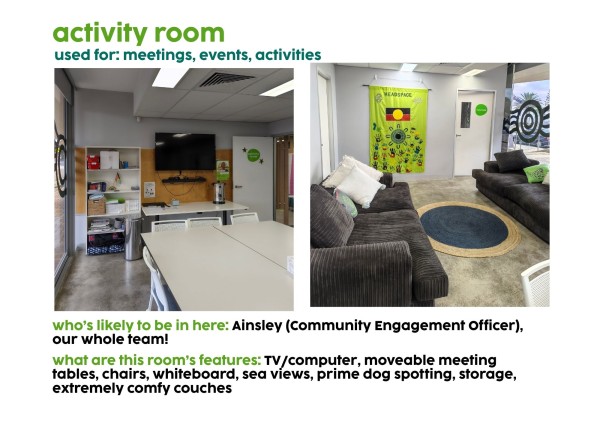 activity room
used for: meetings, events, activities

HEADSPACE

who's likely to be in here: Ainsley (Community Engagement Officer), our whole team!

what are this room's features: TV/computer, moveable meeting tables, chairs, whiteboard, sea views, prime dog spotting, storage, extremely comfy couches